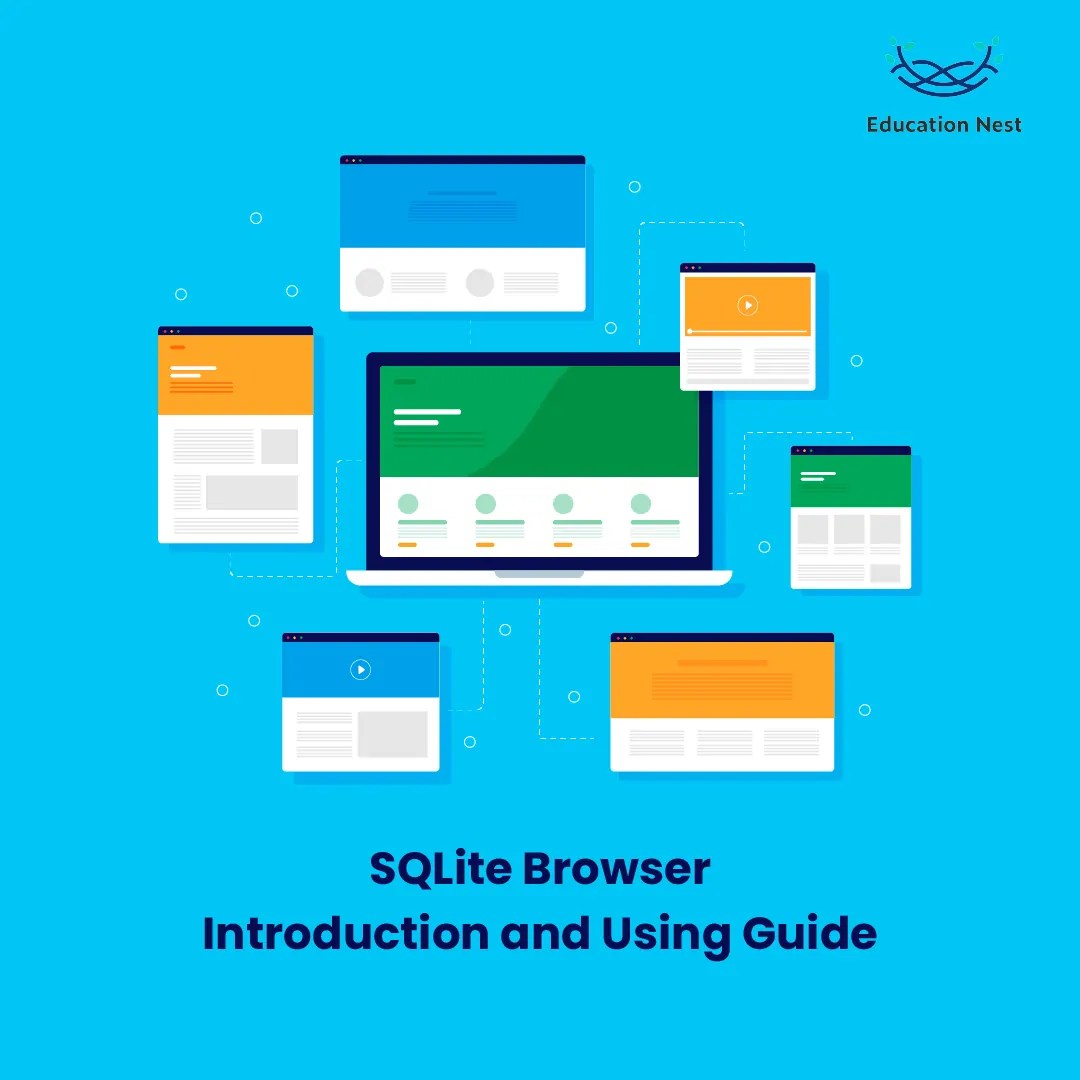 Education Nest

SQLite Browser
Introduction and Using Guide